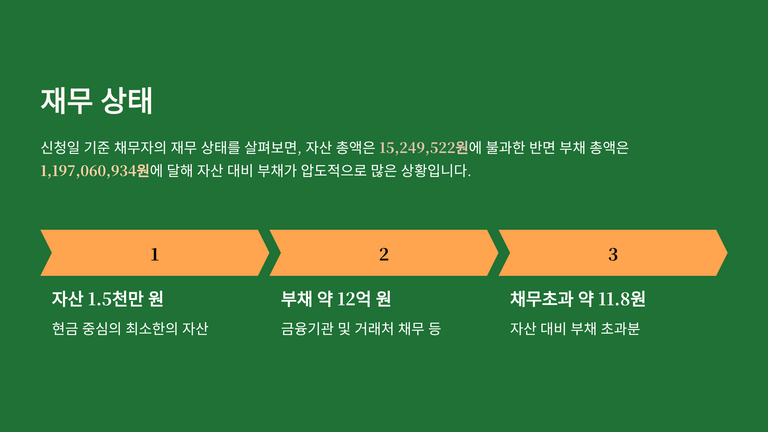 재무 상태

신청일 기준 채무자의 재무 상태를 살펴보면, 자산 총액은 15,249,522원에 불과한 반면 부채 총액은 1,197,060,934원에 달해 자산 대비 부채가 압도적으로 많은 상황입니다.

1

자산 1.5천만 원

현금 중심의 최소한의 자산

2

부채 약 12억 원

금융기관 및 거래처 채무 등

3

채무초과 약 11.8원

자산 대비 부채 초과분